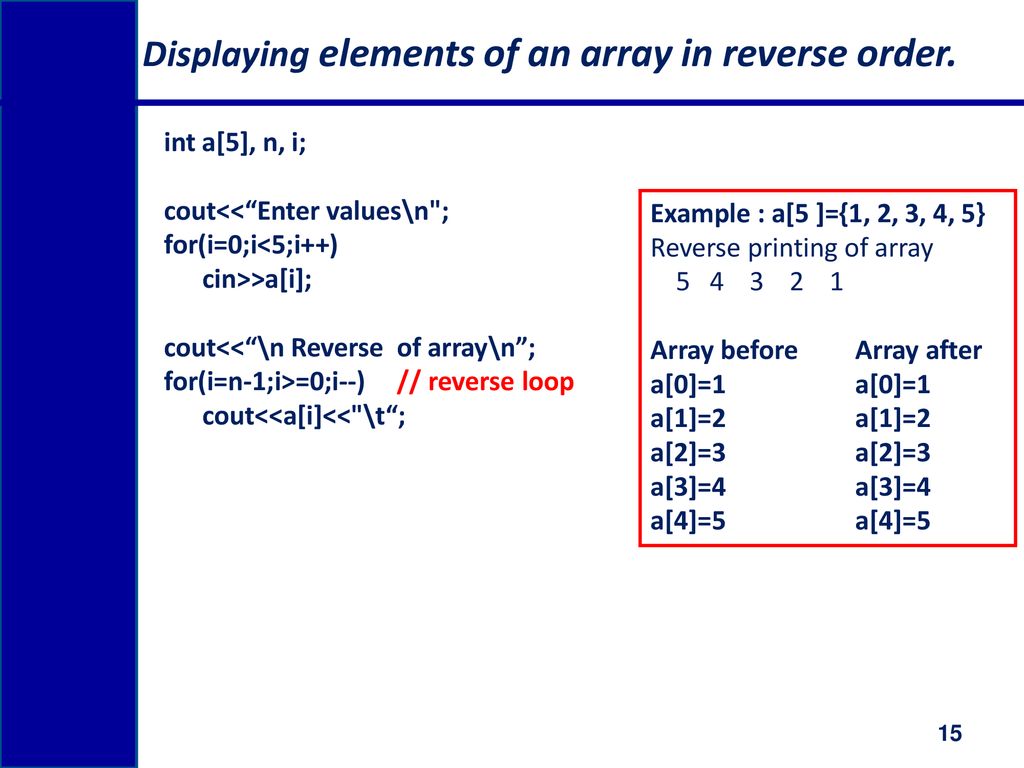 Displaying elements of an array in reverse order.

int a[5], n, i;

cout<<“Enter values\n";
for(i=0;i<5;i++)
cin>>a[i];

cout<<“\n Reverse of array\n”;
for(i=n-1;i>=0;i--) // reverse loop
cout<<a[i]<<"\t“;

Example : a[5 ]={1, 2, 3, 4, 5}
Reverse printing of array
5 4 3 2 1

| Array before | Array after |
|---|---|
| a[0]=1 | a[0]=1 |
| a[1]=2 | a[1]=2 |
| a[2]=3 | a[2]=3 |
| a[3]=4 | a[3]=4 |
| a[4]=5 | a[4]=5 |

15